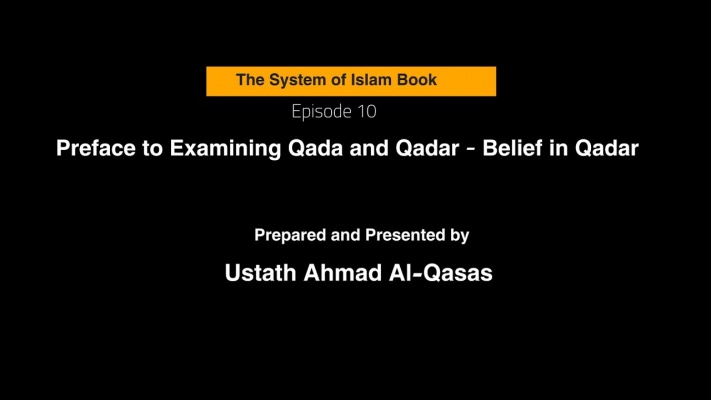 The System of Islam Book

Episode 10

Preface to Examining Qada and Qadar - Belief in Qadar

Prepared and Presented by

Ustath Ahmad Al-Qasas